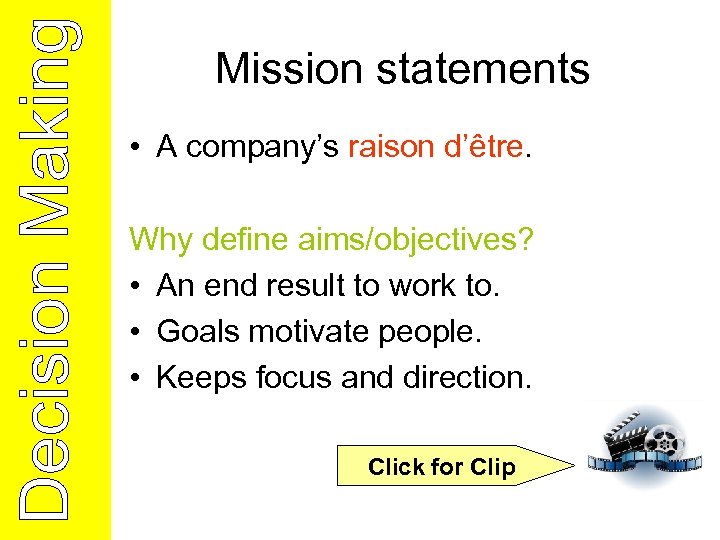 Decision Making

Mission statements

• A company's raison d'être.

Why define aims/objectives?
• An end result to work to.
• Goals motivate people.
• Keeps focus and direction.

Click for Clip